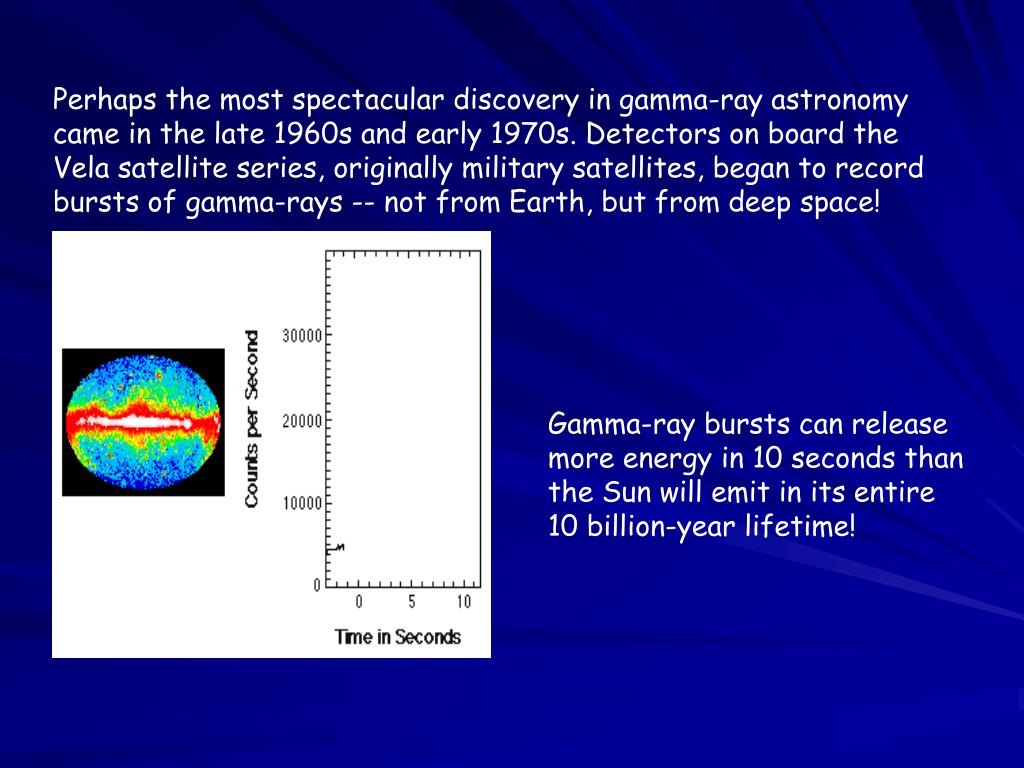 Perhaps the most spectacular discovery in gamma-ray astronomy came in the late 1960s and early 1970s. Detectors on board the Vela satellite series, originally military satellites, began to record bursts of gamma-rays -- not from Earth, but from deep space!

Counts per Second

30000

20000

10000

0

0

5

10

Time in Seconds

Gamma-ray bursts can release more energy in 10 seconds than the Sun will emit in its entire 10 billion-year lifetime!